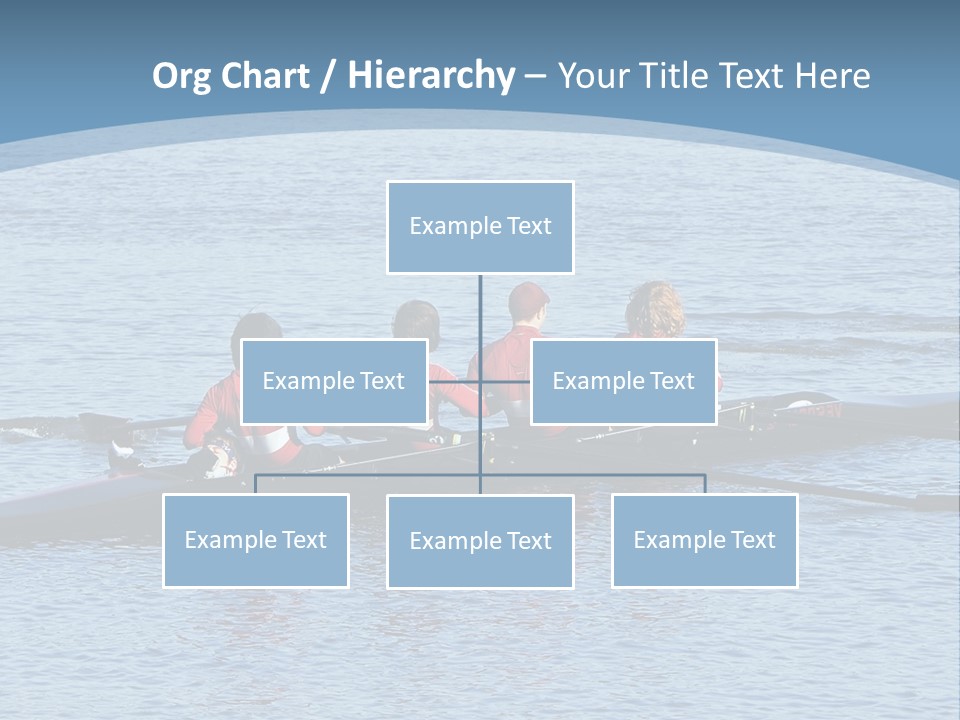 Org Chart / Hierarchy – Your Title Text Here

Example Text

Example Text

Example Text

Example Text

Example Text

Example Text